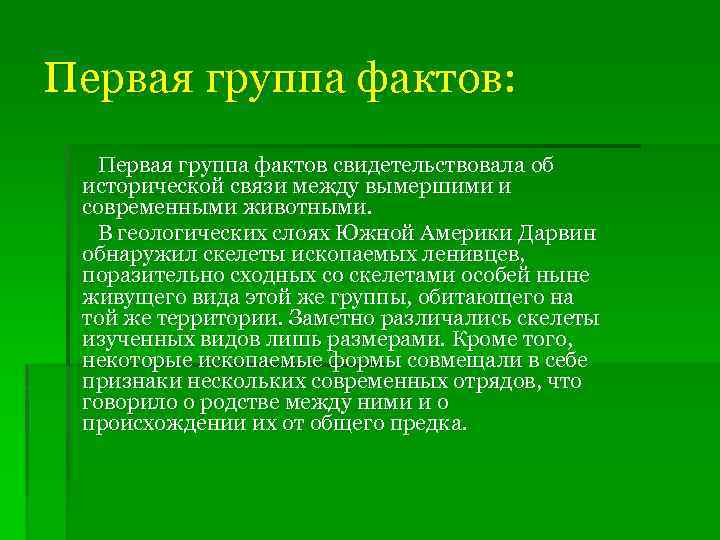 Первая группа фактов:

Первая группа фактов свидетельствовала об исторической связи между вымершими и современными животными.

В геологических слоях Южной Америки Дарвин обнаружил скелеты ископаемых ленивцев, поразительно сходных со скелетами особей ныне живущего вида этой же группы, обитающего на той же территории. Заметно различались скелеты изученных видов лишь размерами. Кроме того, некоторые ископаемые формы совмещали в себе признаки нескольких современных отрядов, что говорило о родстве между ними и о происхождении их от общего предка.